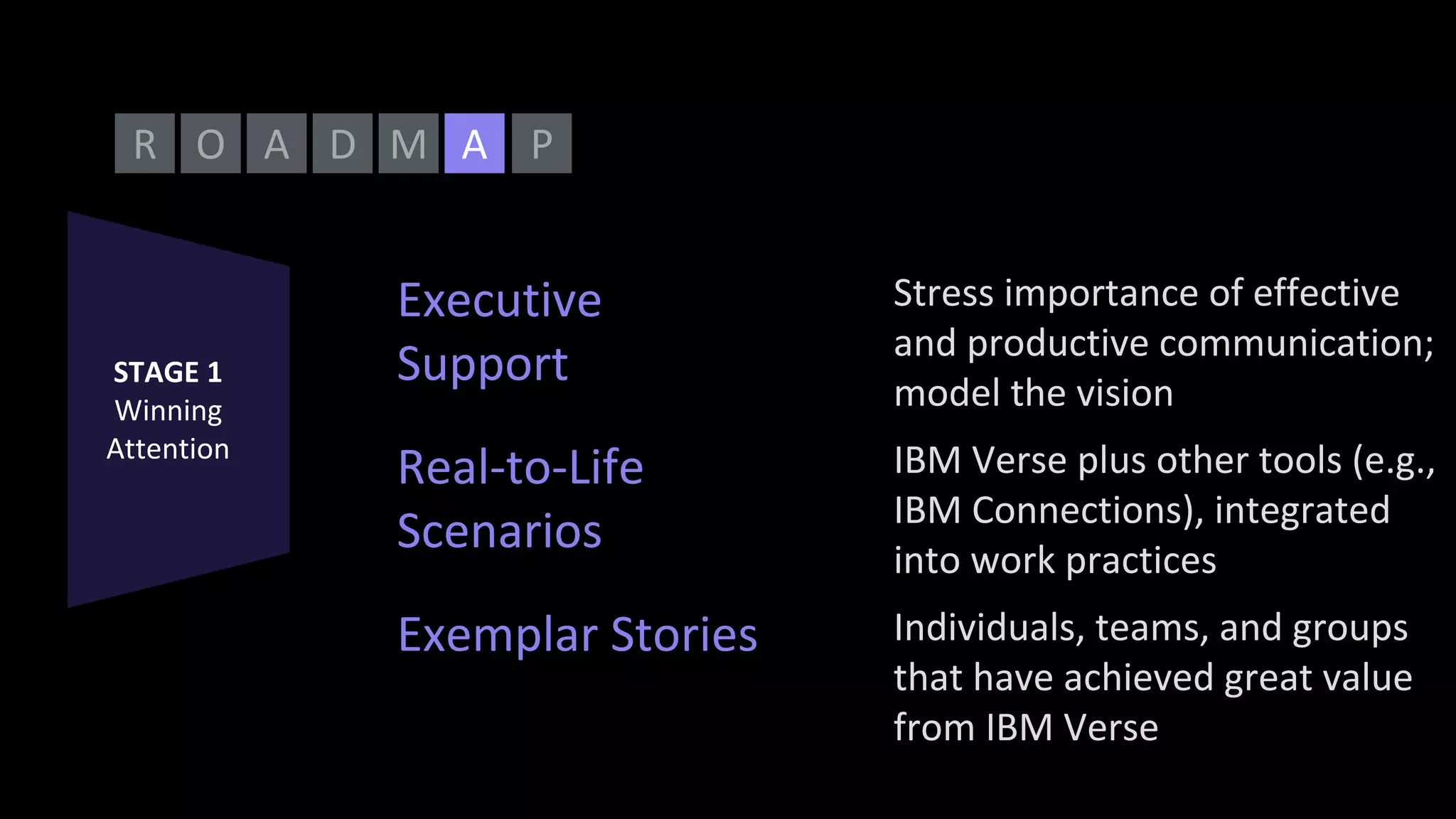 R O A D M A P

STAGE 1
Winning Attention

Executive Support

Stress importance of effective and productive communication; model the vision

Real-to-Life Scenarios

IBM Verse plus other tools (e.g., IBM Connections), integrated into work practices

Exemplar Stories

Individuals, teams, and groups that have achieved great value from IBM Verse